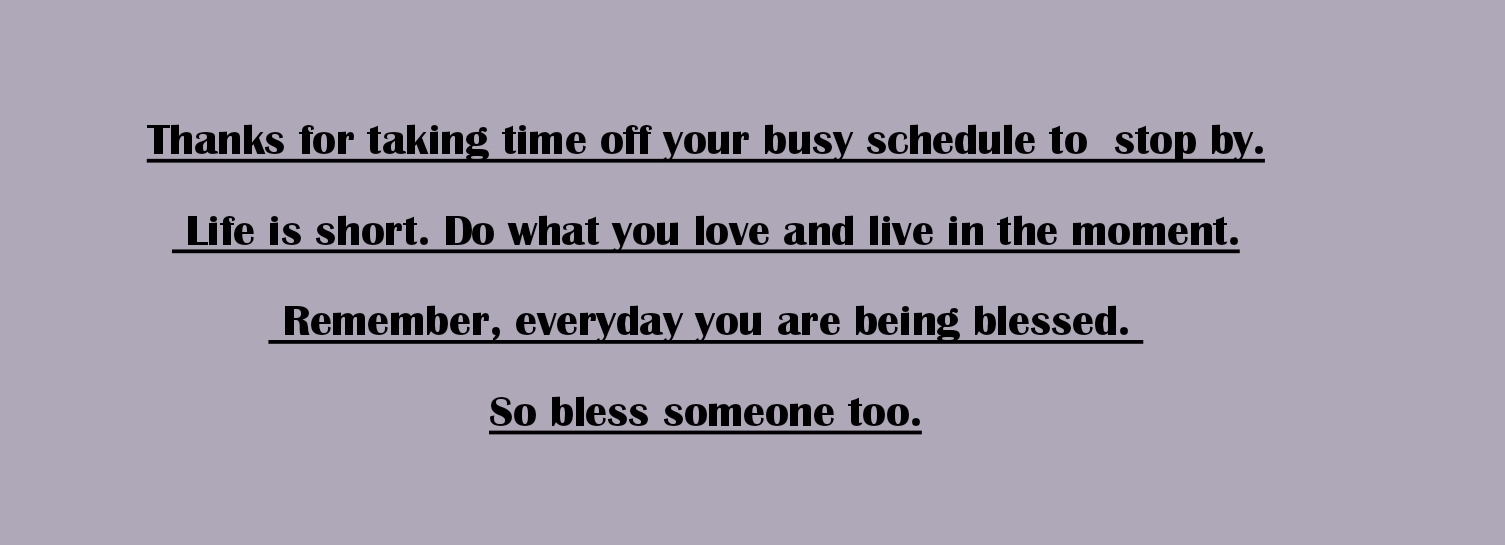 Thanks for taking time off your busy schedule to stop by.

Life is short. Do what you love and live in the moment.

Remember, everyday you are being blessed.

So bless someone too.